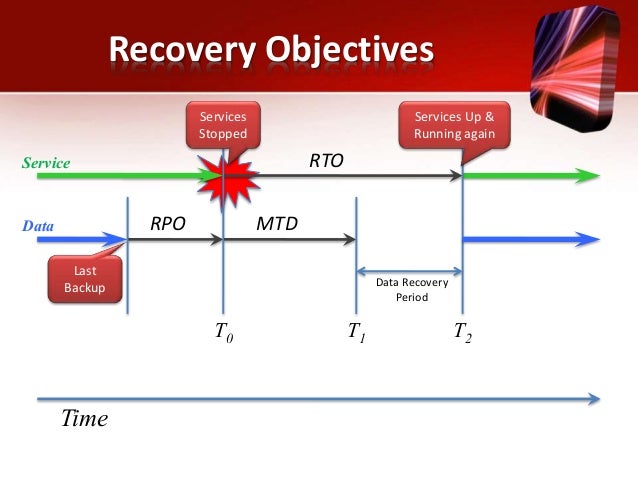 Recovery Objectives

Services Stopped

Services Up & Running again

Service

RTO

Data

RPO

MTD

Last Backup

Data Recovery Period

$T_0$

$T_1$

$T_2$

Time